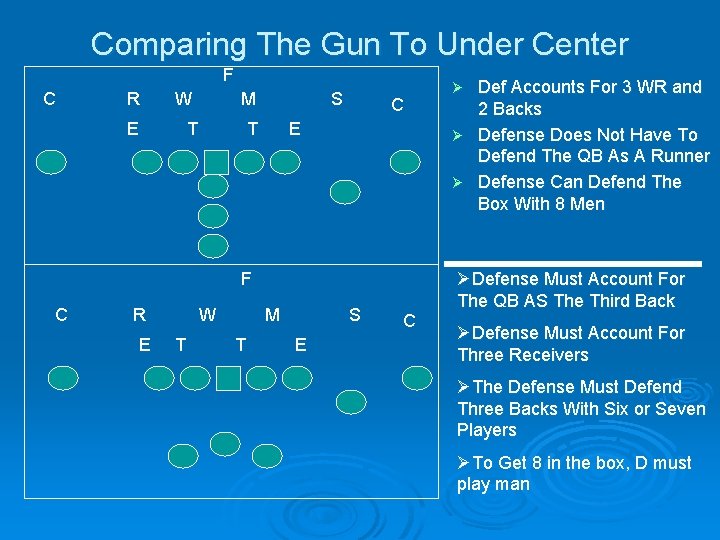 Comparing The Gun To Under Center

F

C R W M S C

E T T E

➢ Def Accounts For 3 WR and 2 Backs

➢ Defense Does Not Have To Defend The QB As A Runner

➢ Defense Can Defend The Box With 8 Men

F

C R W M S C

E T T E

➢Defense Must Account For The QB AS The Third Back

➢Defense Must Account For Three Receivers

➢The Defense Must Defend Three Backs With Six or Seven Players

➢To Get 8 in the box, D must play man